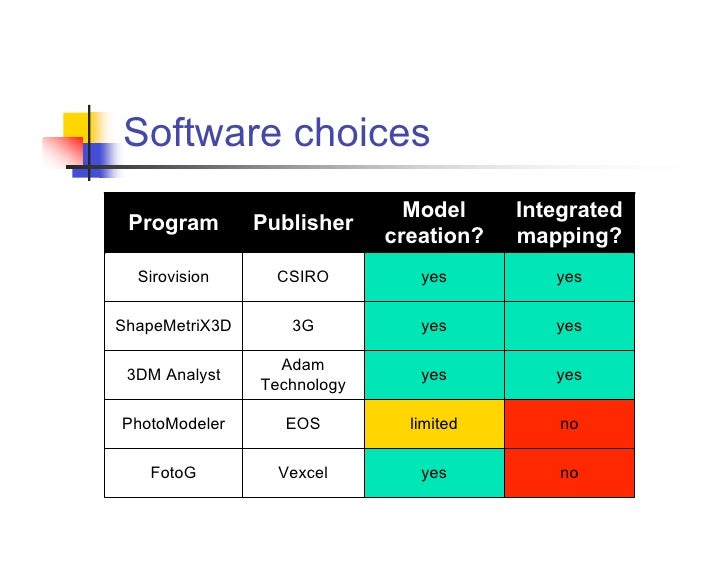 Software choices

| Program | Publisher | Model creation? | Integrated mapping? |
|---|---|---|---|
| Sirovision | CSIRO | yes | yes |
| ShapeMetriX3D | 3G | yes | yes |
| 3DM Analyst | Adam Technology | yes | yes |
| PhotoModeler | EOS | limited | no |
| FotoG | Vexcel | yes | no |